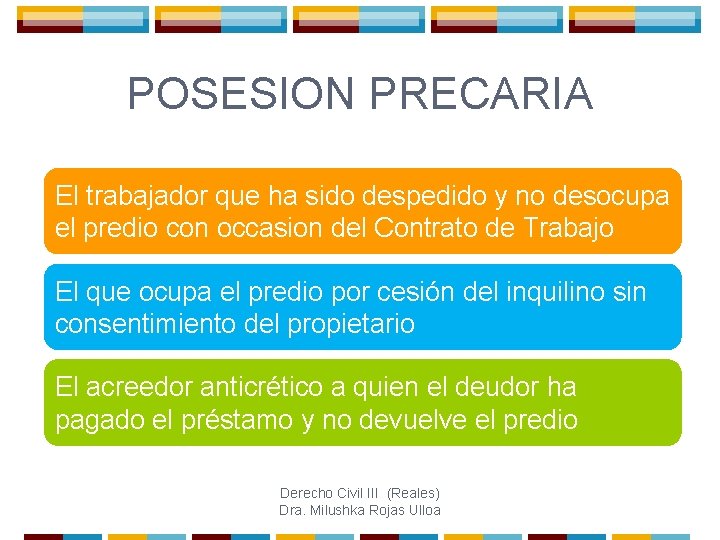 POSESION PRECARIA

El trabajador que ha sido despedido y no desocupa el predio con occasion del Contrato de Trabajo

El que ocupa el predio por cesión del inquilino sin consentimiento del propietario

El acreedor anticrético a quien el deudor ha pagado el préstamo y no devuelve el predio

Derecho Civil III (Reales)
Dra. Milushka Rojas Ulloa